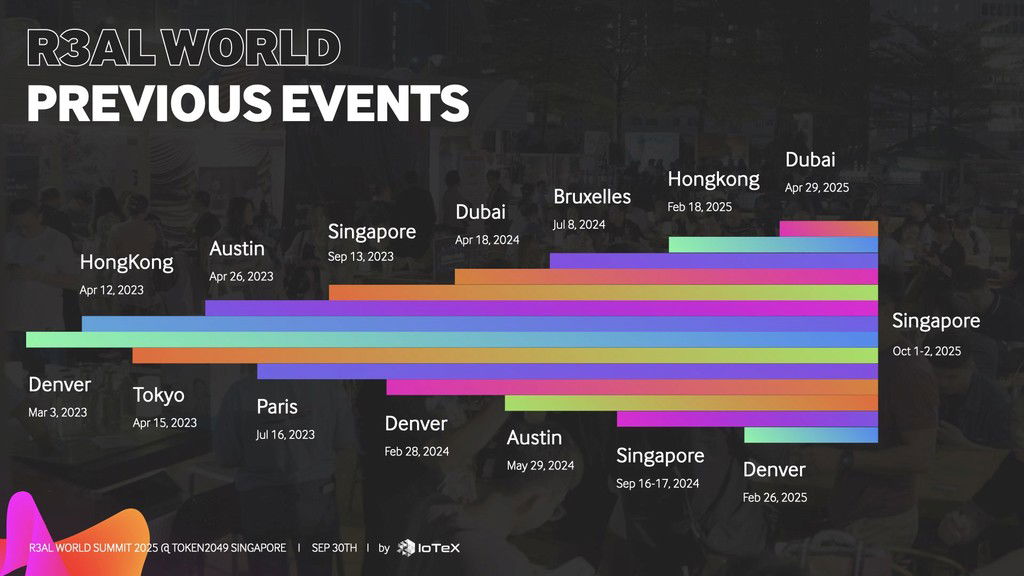 R3AL WORLD
PREVIOUS EVENTS

HongKong
Apr 12, 2023

Austin
Apr 26, 2023

Singapore
Sep 13, 2023

Dubai
Apr 18, 2024

Bruxelles
Jul 8, 2024

Hongkong
Feb 18, 2025

Dubai
Apr 29, 2025

Singapore
Oct 1-2, 2025

Denver
Mar 3, 2023

Tokyo
Apr 15, 2023

Paris
Jul 16, 2023

Denver
Feb 28, 2024

Austin
May 29, 2024

Singapore
Sep 16-17, 2024

Denver
Feb 26, 2025

R3AL WORLD SUMMIT 2025 @ TOKEN2049 SINGAPORE | SEP 30TH | by IoTeX